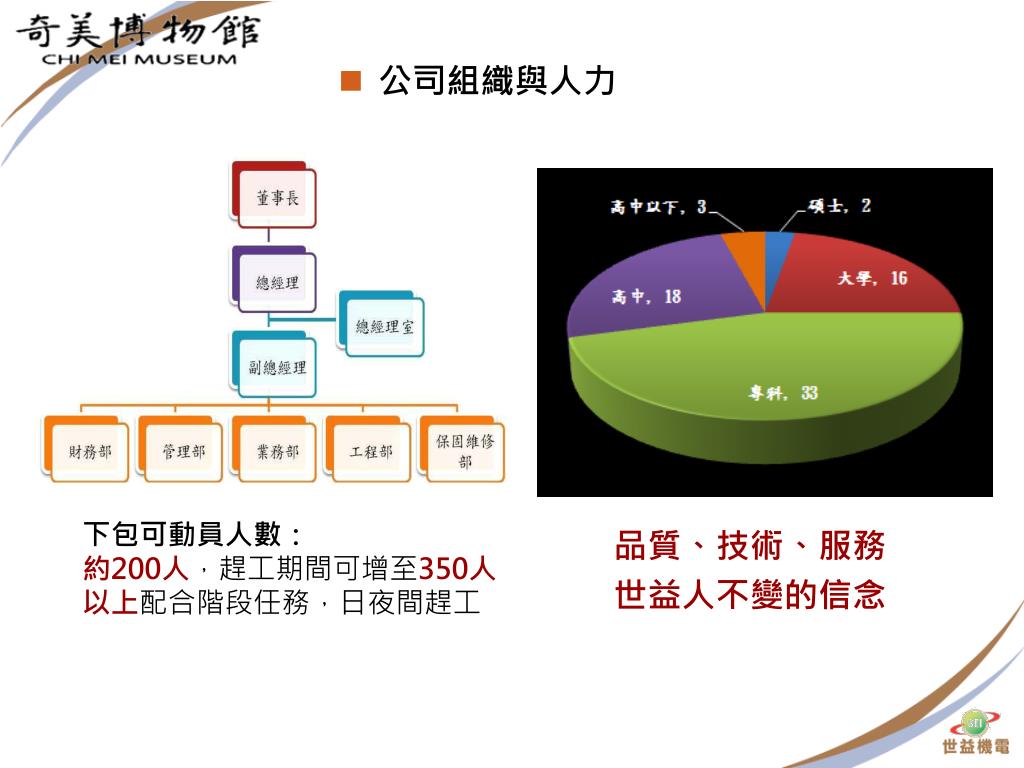 奇美博物館
CHI MEI MUSEUM

公司組織與人力

董事長

總經理

總經理室

副總經理

財務部

管理部

業務部

工程部

保固維修部

高中以下, 3

碩士, 2

大學, 16

高中, 18

專科, 33

下包可動員人數：
約200人，趕工期間可增至350人以上配合階段任務，日夜間趕工

品質、技術、服務
世益人不變的信念

STI
世益機電